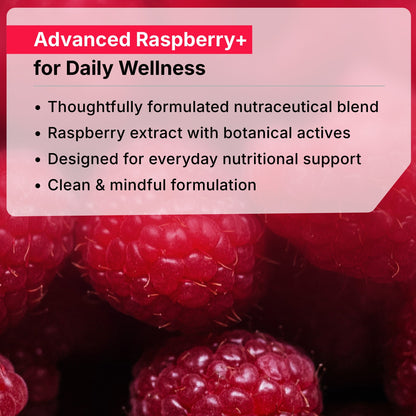 Advanced Raspberry+
for Daily Wellness

• Thoughtfully formulated nutraceutical blend
• Raspberry extract with botanical actives
• Designed for everyday nutritional support
• Clean & mindful formulation